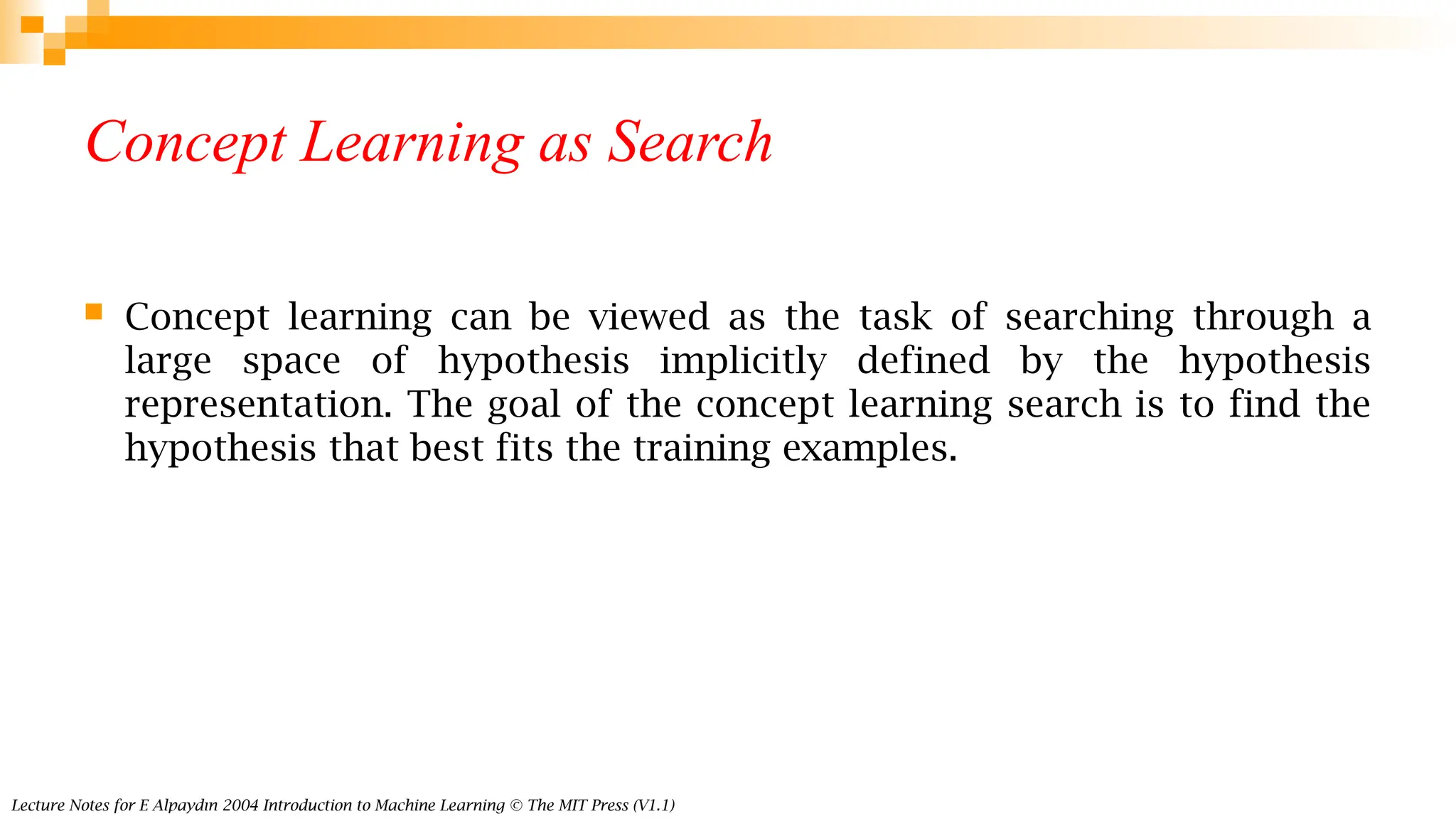 Concept Learning as Search

Concept learning can be viewed as the task of searching through a large space of hypothesis implicitly defined by the hypothesis representation. The goal of the concept learning search is to find the hypothesis that best fits the training examples.

Lecture Notes for E Alpaydın 2004 Introduction to Machine Learning © The MIT Press (V1.1)